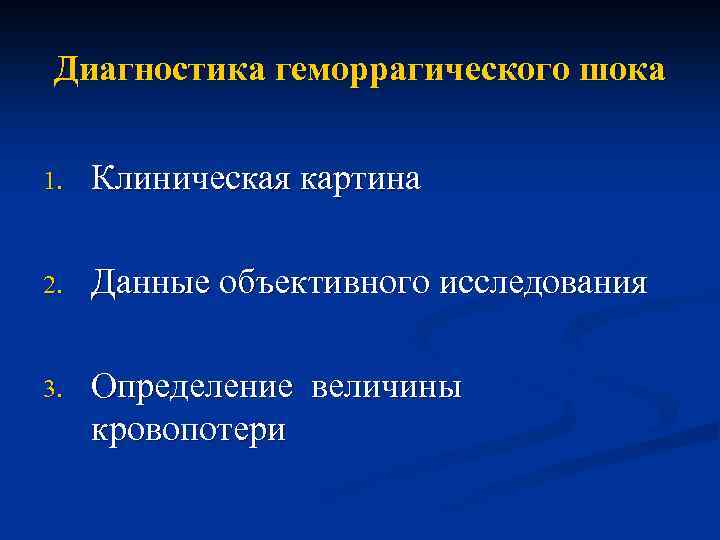 Диагностика геморрагического шока

1. Клиническая картина

2. Данные объективного исследования

3. Определение величины кровопотери